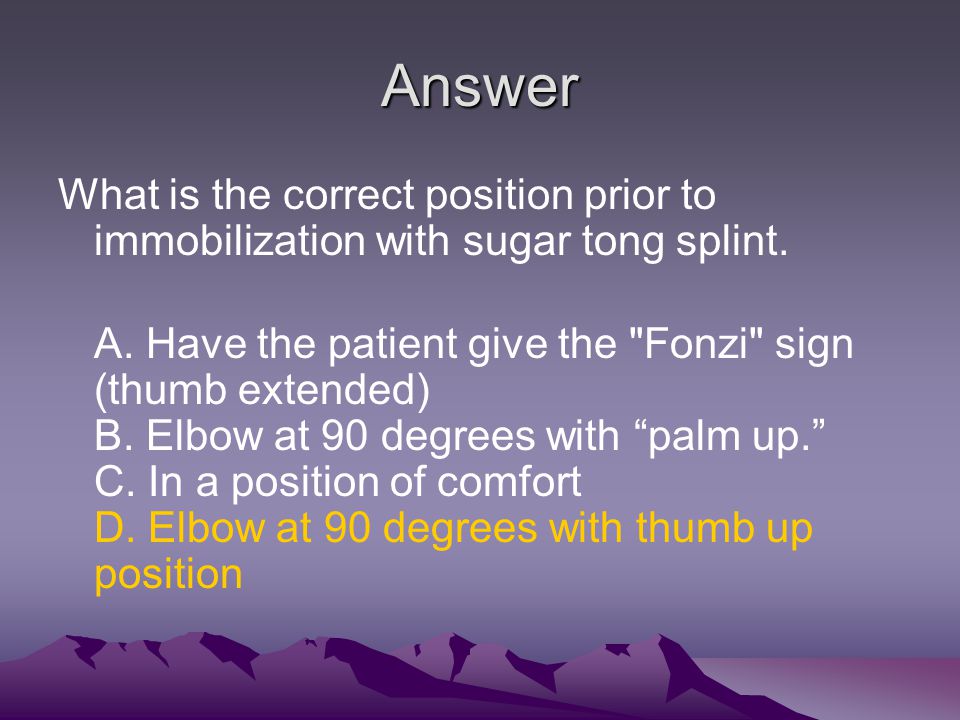 Answer

What is the correct position prior to immobilization with sugar tong splint.

A. Have the patient give the "Fonzi" sign (thumb extended)
B. Elbow at 90 degrees with “palm up.”
C. In a position of comfort
D. Elbow at 90 degrees with thumb up position